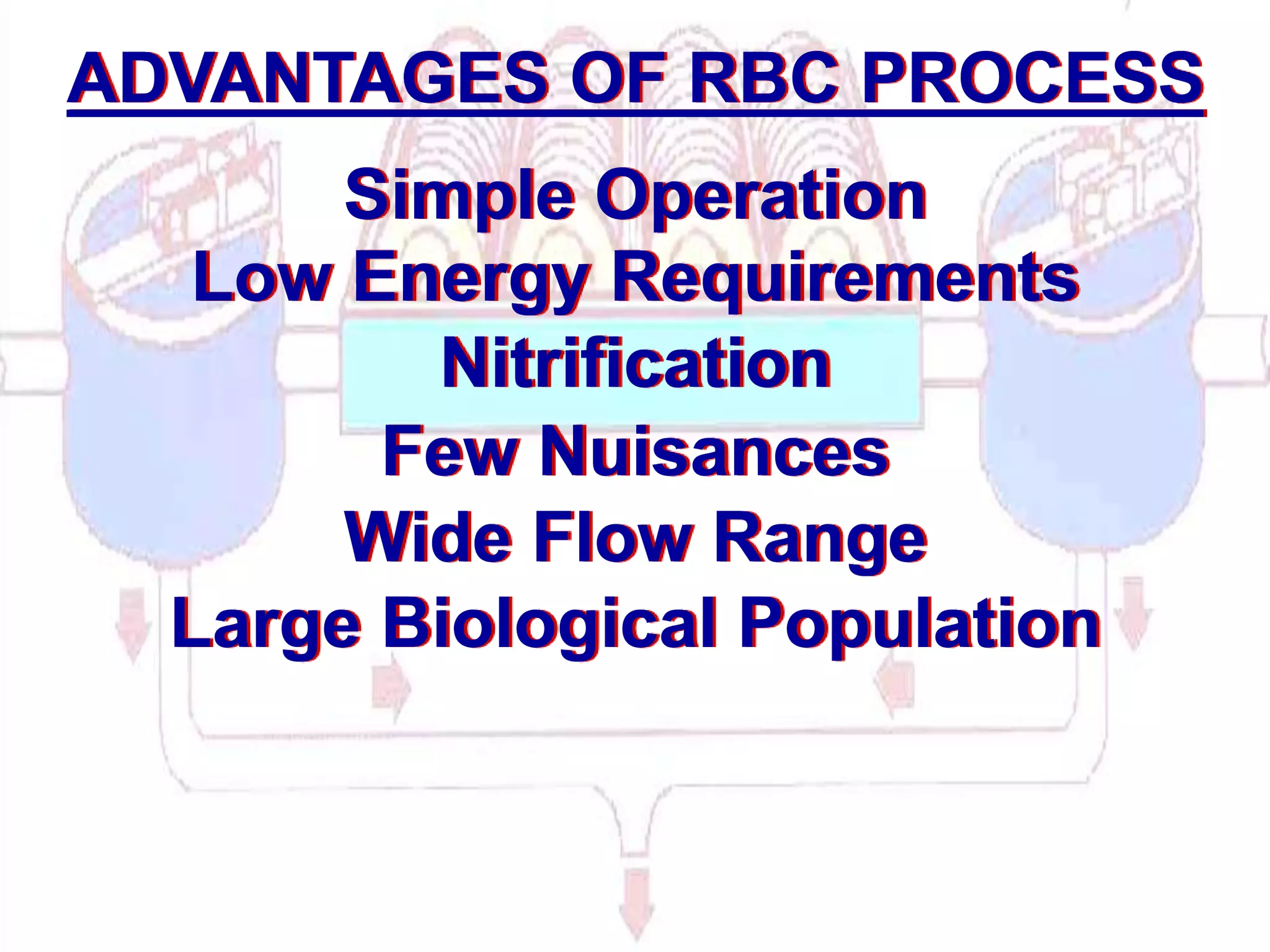 ADVANTAGES OF RBC PROCESS

Simple Operation
Low Energy Requirements
Nitrification
Few Nuisances
Wide Flow Range
Large Biological Population